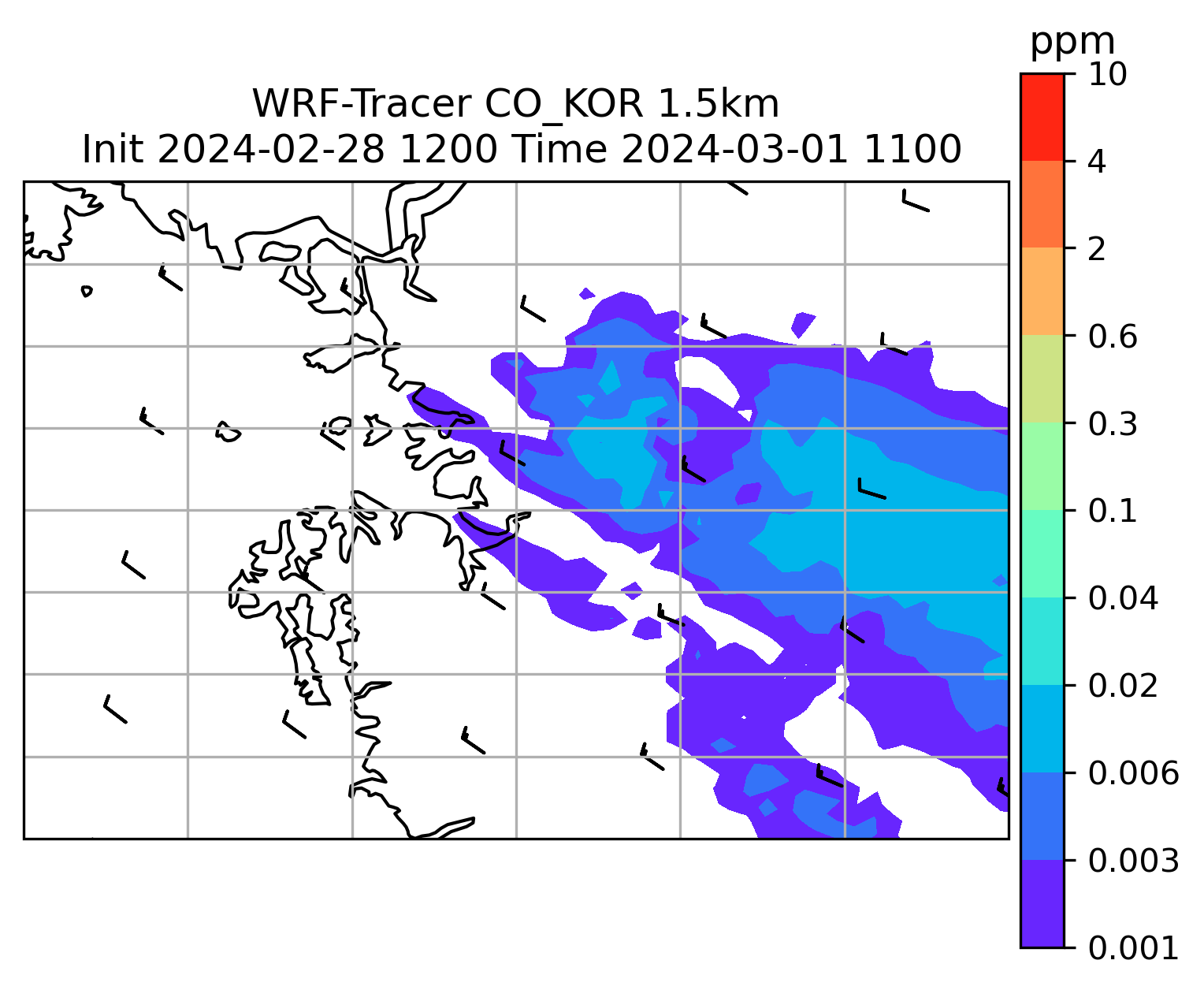 WRF-Tracer CO_KOR 1.5km
Init 2024-02-28 1200 Time 2024-03-01 1100

ppm
10
4
2
0.6
0.3
0.1
0.04
0.02
0.006
0.003
0.001